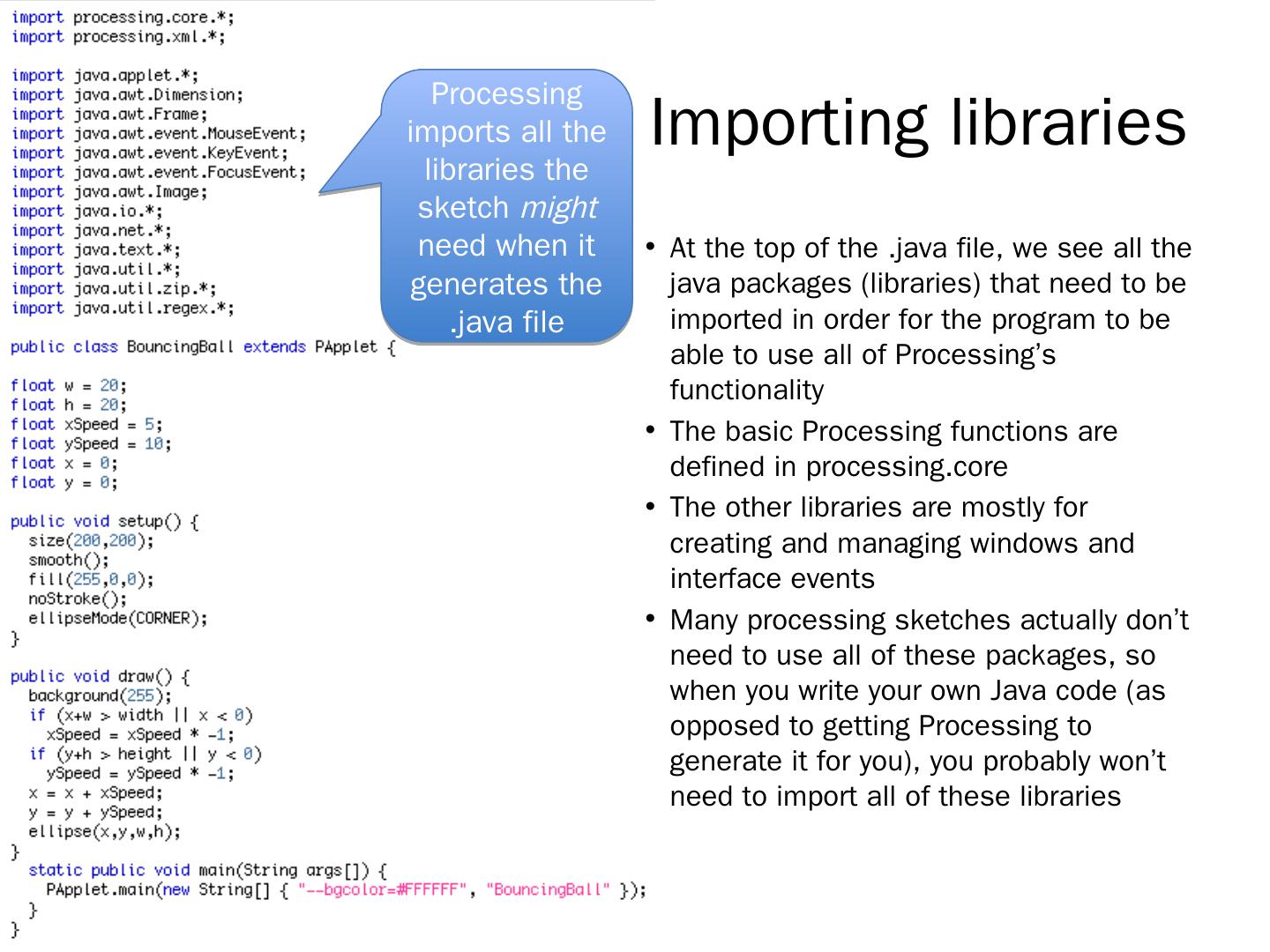 import processing.core.*;
import processing.xml.*;

import java.applet.*;
import java.awt.Dimension;
import java.awt.Frame;
import java.awt.event.MouseEvent;
import java.awt.event.KeyEvent;
import java.awt.event.FocusEvent;
import java.awt.Image;
import java.io.*;
import java.net.*;
import java.text.*;
import java.util.*;
import java.util.zip.*;
import java.util.regex.*;

public class BouncingBall extends PApplet {

float w = 20;
float h = 20;
float xSpeed = 5;
float ySpeed = 10;
float x = 0;
float y = 0;

public void setup() {
  size(200,200);
  smooth();
  fill(255,0,0);
  noStroke();
  ellipseMode(CORNER);
}

public void draw() {
  background(255);
  if (x+w > width || x < 0)
    xSpeed = xSpeed * -1;
  if (y+h > height || y < 0)
    ySpeed = ySpeed * -1;
  x = x + xSpeed;
  y = y + ySpeed;
  ellipse(x,y,w,h);
}
  static public void main(String args[]) {
    PApplet.main(new String[] { "--bgcolor=#FFFFFF", "BouncingBall" });
  }
}

Processing imports all the libraries the sketch might need when it generates the .java file

Importing libraries

• At the top of the .java file, we see all the java packages (libraries) that need to be imported in order for the program to be able to use all of Processing's functionality
• The basic Processing functions are defined in processing.core
• The other libraries are mostly for creating and managing windows and interface events
• Many processing sketches actually don't need to use all of these packages, so when you write your own Java code (as opposed to getting Processing to generate it for you), you probably won't need to import all of these libraries